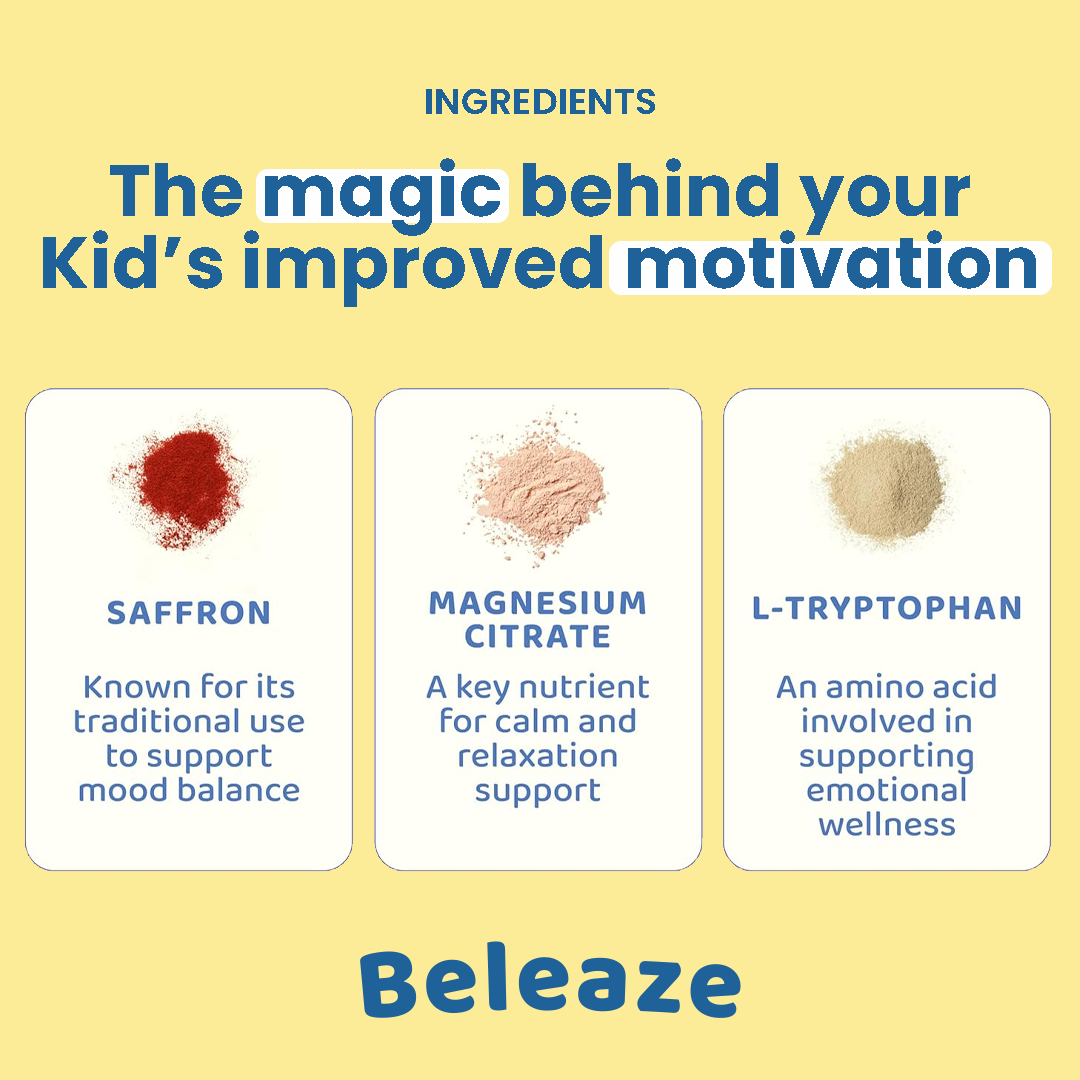 INGREDIENTS

The magic behind your Kid's improved motivation

SAFFRON

Known for its traditional use to support mood balance

MAGNESIUM CITRATE

A key nutrient for calm and relaxation support

L-TRYPTOPHAN

An amino acid involved in supporting emotional wellness

Beleaze